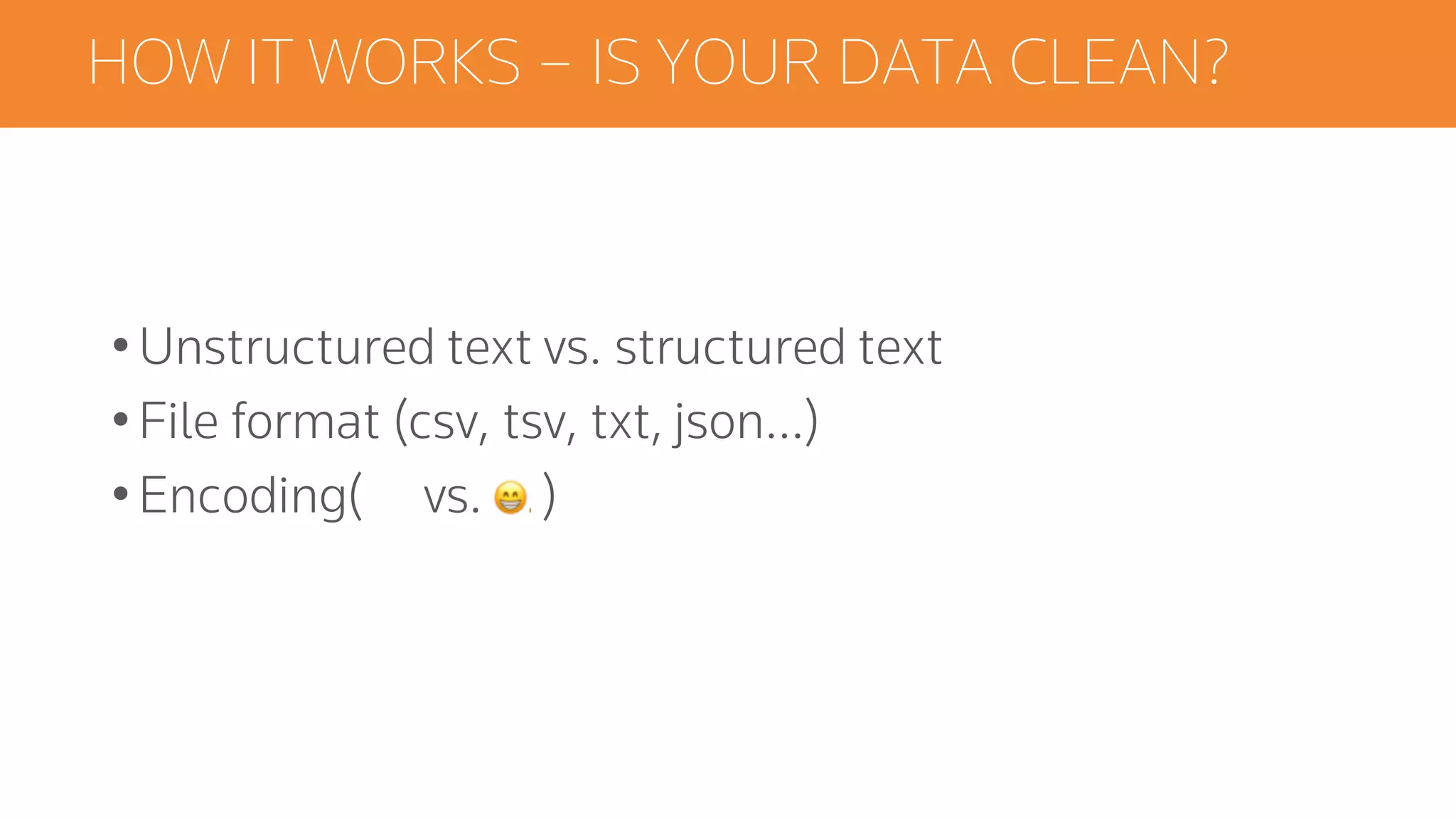 HOW IT WORKS – IS YOUR DATA CLEAN?

• Unstructured text vs. structured text
• File format (csv, tsv, txt, json…)
• Encoding( vs. 😁 )